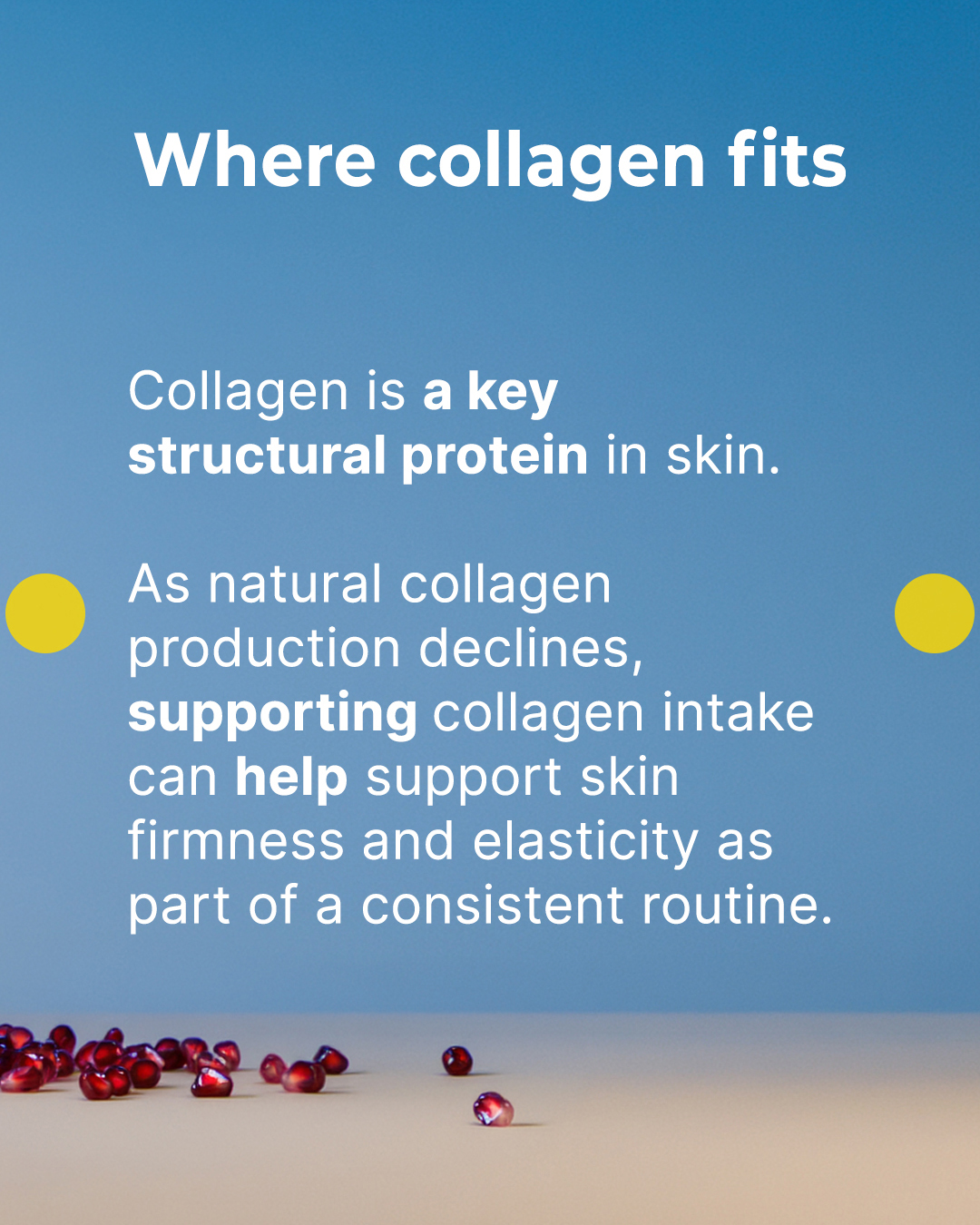 Where collagen fits

Collagen is a key structural protein in skin.

As natural collagen production declines, supporting collagen intake can help support skin firmness and elasticity as part of a consistent routine.